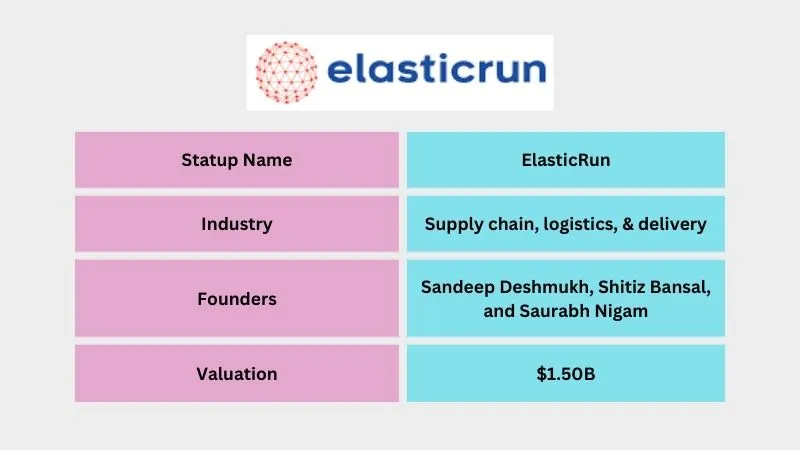 elasticrun

| Statup Name | ElasticRun |
|---|---|
| Industry | Supply chain, logistics, & delivery |
| Founders | Sandeep Deshmukh, Shitiz Bansal, and Saurabh Nigam |
| Valuation | \$1.50B |